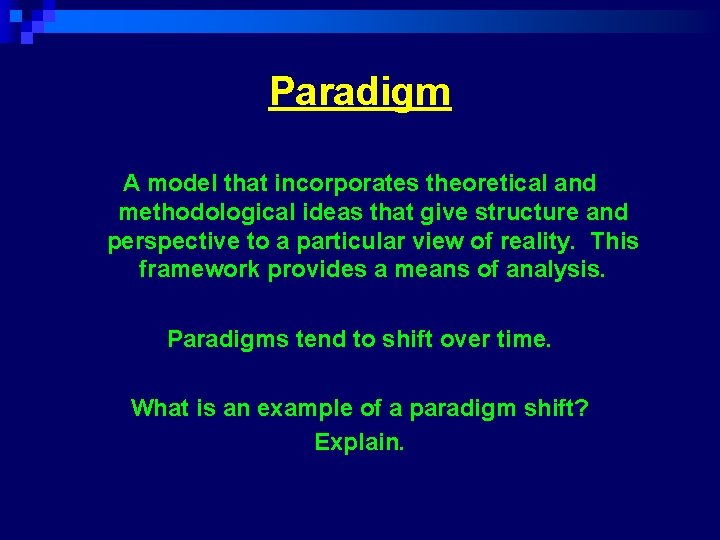 Paradigm

A model that incorporates theoretical and methodological ideas that give structure and perspective to a particular view of reality. This framework provides a means of analysis.

Paradigms tend to shift over time.

What is an example of a paradigm shift? Explain.